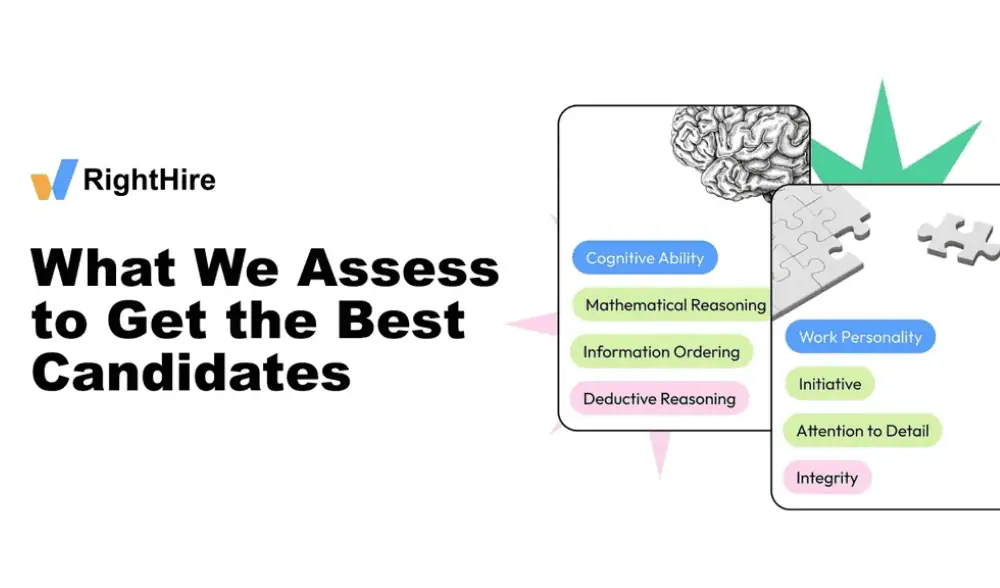 RightHire

What We Assess to Get the Best Candidates

Cognitive Ability

Mathematical Reasoning

Information Ordering

Deductive Reasoning

Work Personality

Initiative

Attention to Detail

Integrity